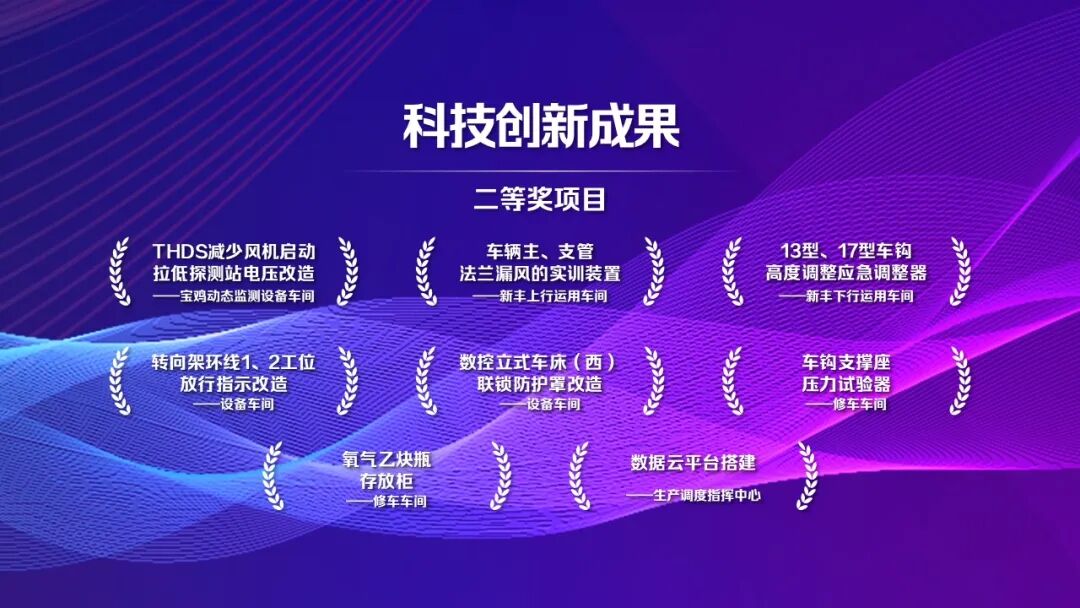 科技创新成果

二等奖项目

THDS减少风机启动拉低探测站电压改造
——宝鸡动态监测设备车间

车辆主、支管法兰漏风的实训装置
——新丰上行运用车间

13型、17型车钩高度调整应急调整器
——新丰下行运用车间

转向架环线1、2工位放行指示改造
——设备车间

数控立式车床（西）联锁防护罩改造
——设备车间

车钩支撑座压力试验器
——修车车间

氧气乙炔瓶存放柜
——修车车间

数据云平台搭建
——生产调度指挥中心